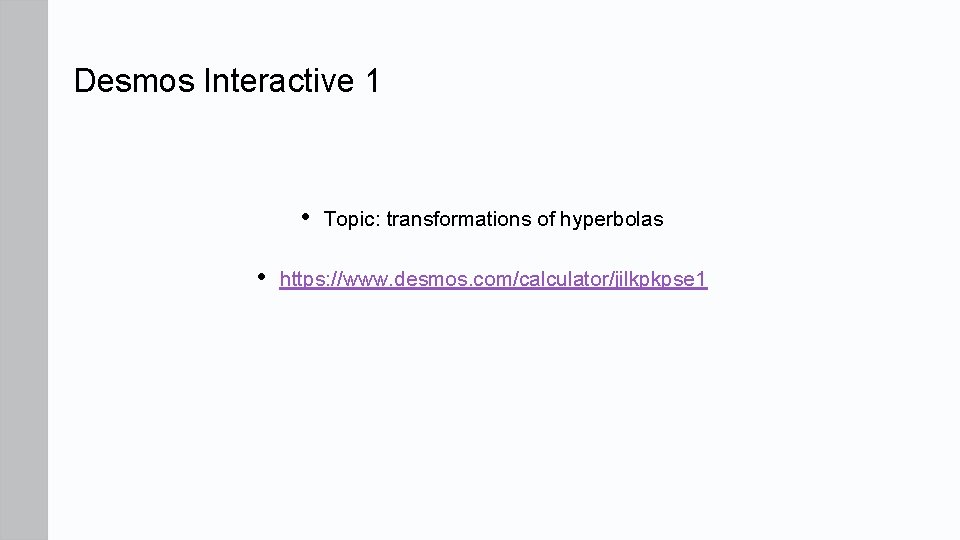 Desmos Interactive 1

• Topic: transformations of hyperbolas

• https://www.desmos.com/calculator/jilkpkpse1